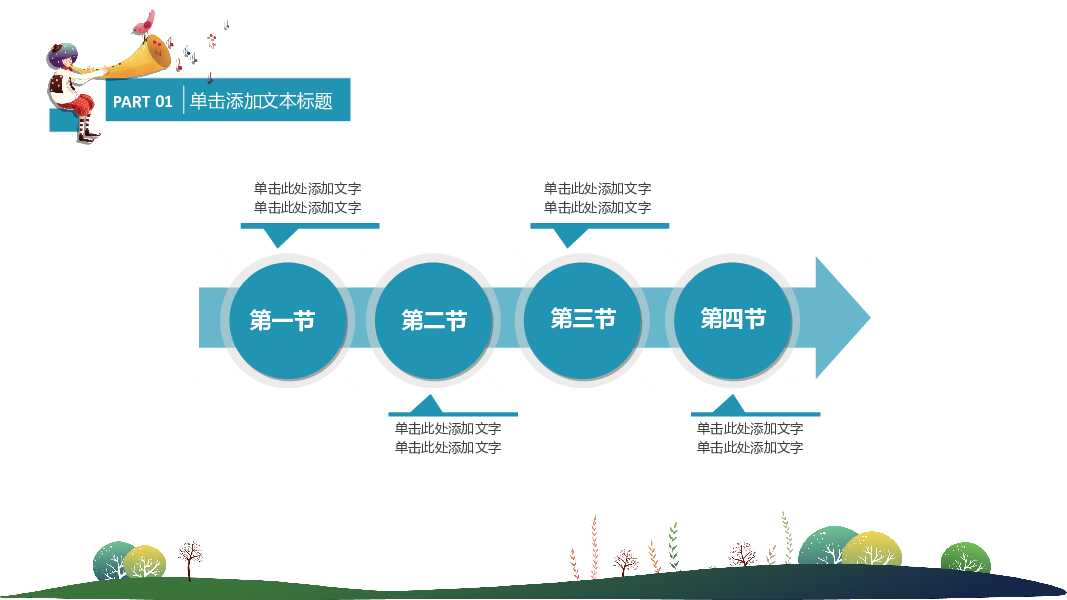 PART 01 单击添加文本标题

单击此处添加文字
单击此处添加文字

单击此处添加文字
单击此处添加文字

第一节

第二节

第三节

第四节

单击此处添加文字
单击此处添加文字

单击此处添加文字
单击此处添加文字